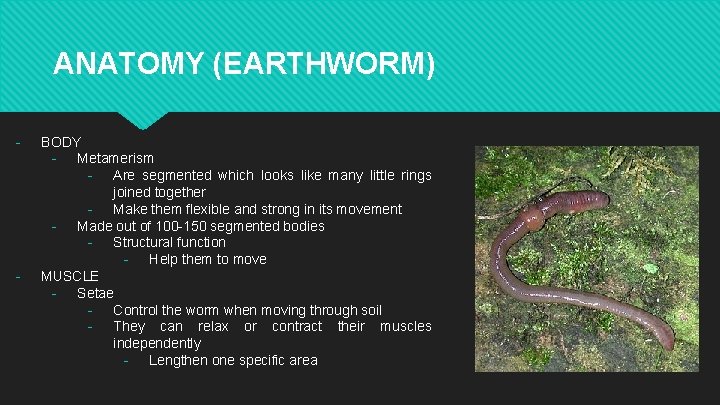 ANATOMY (EARTHWORM)

- BODY
  - Metamerism
    - Are segmented which looks like many little rings joined together
    - Make them flexible and strong in its movement
  - Made out of 100-150 segmented bodies
    - Structural function
      - Help them to move
- MUSCLE
  - Setae
    - Control the worm when moving through soil
    - They can relax or contract their muscles independently
      - Lengthen one specific area